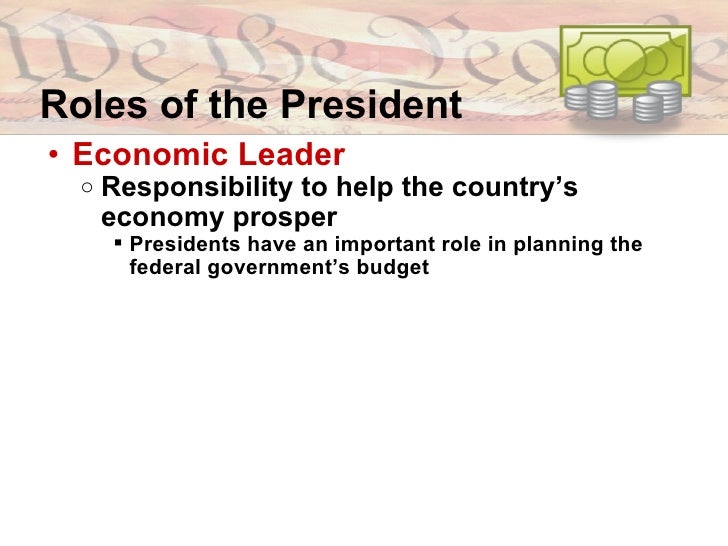 We the People

Roles of the President

• Economic Leader
  ○ Responsibility to help the country's economy prosper
    ▪ Presidents have an important role in planning the federal government's budget